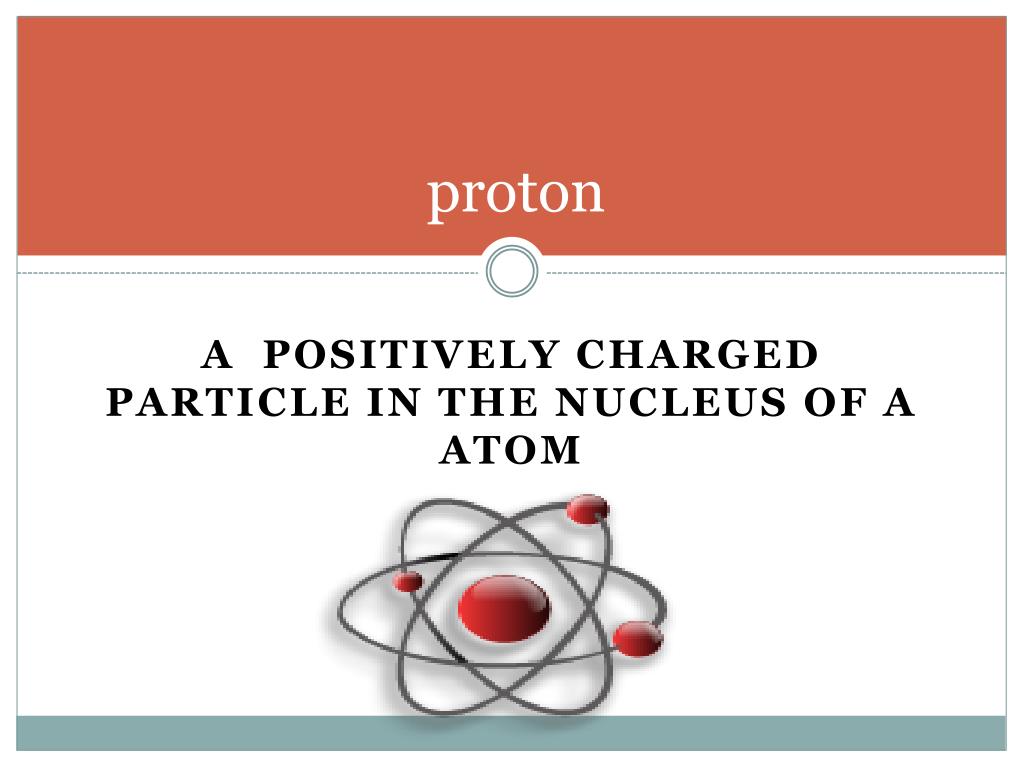 proton

A POSITIVELY CHARGED PARTICLE IN THE NUCLEUS OF A ATOM